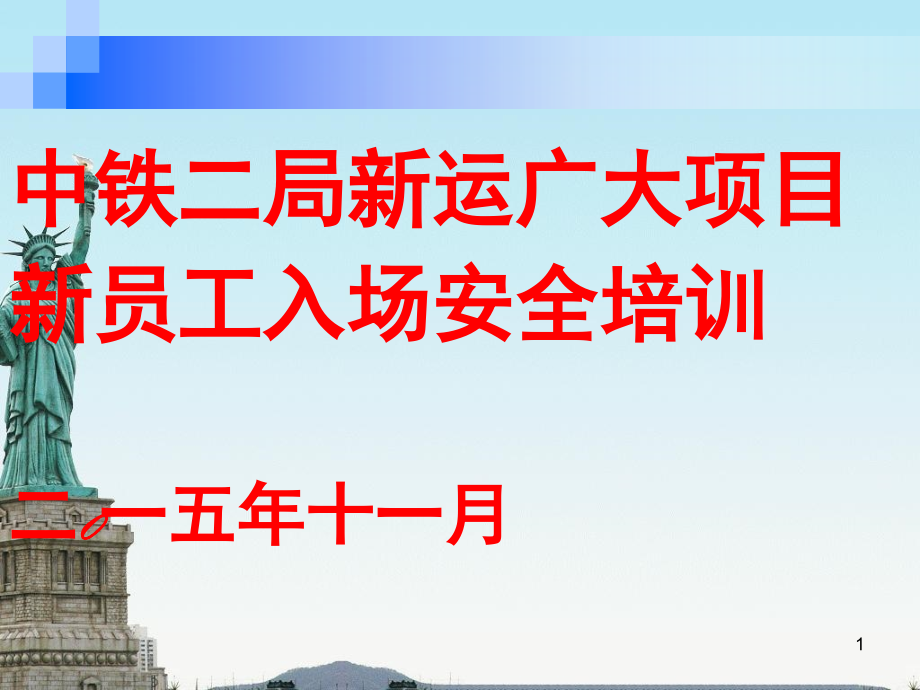 中铁二局新运广大项目
新员工入场安全培训

二〇一五年十一月

1